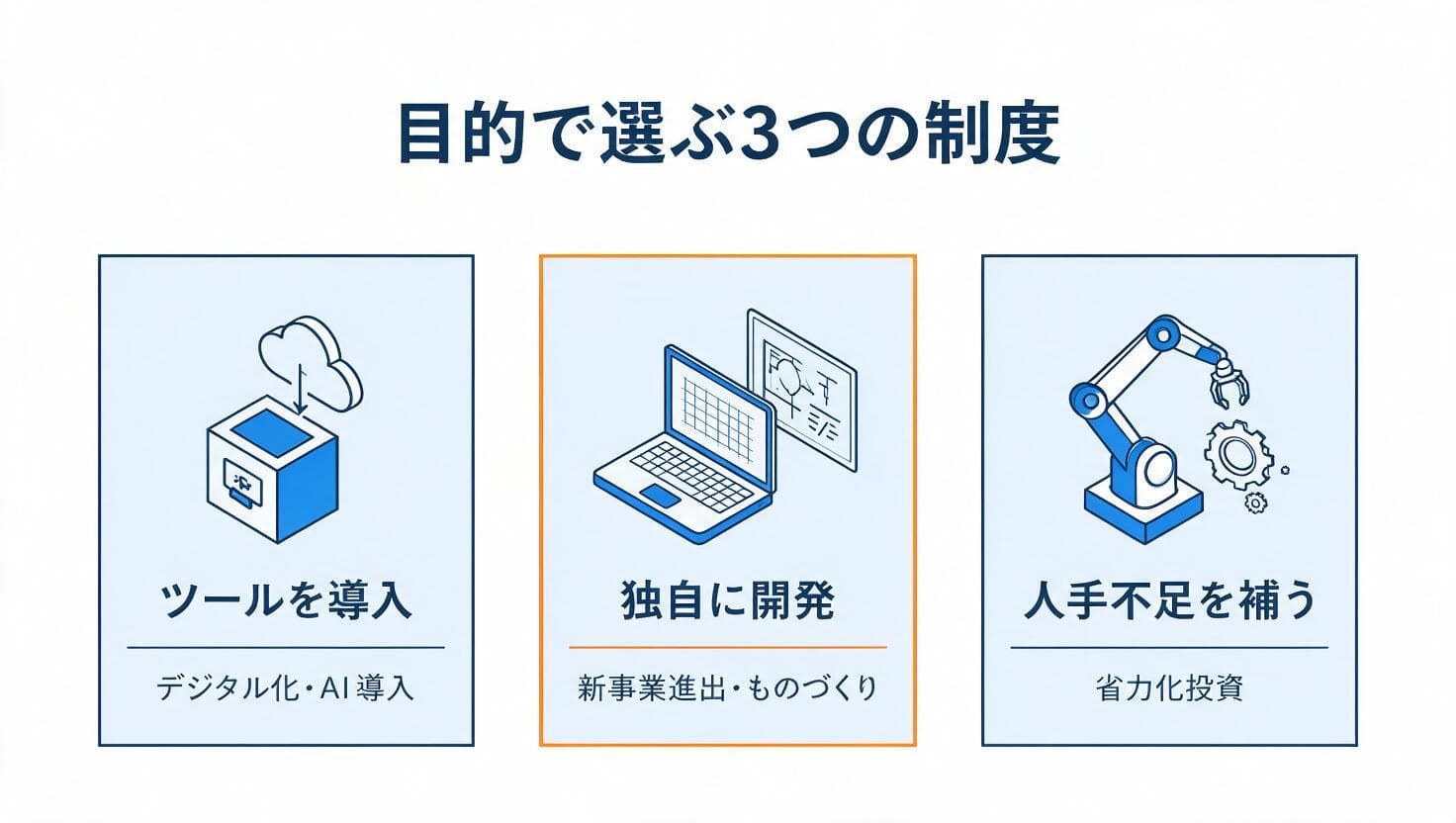 目的で選ぶ3つの制度

ツールを導入

デジタル化・AI導入

独自に開発

新事業進出・ものづくり

人手不足を補う

省力化投資